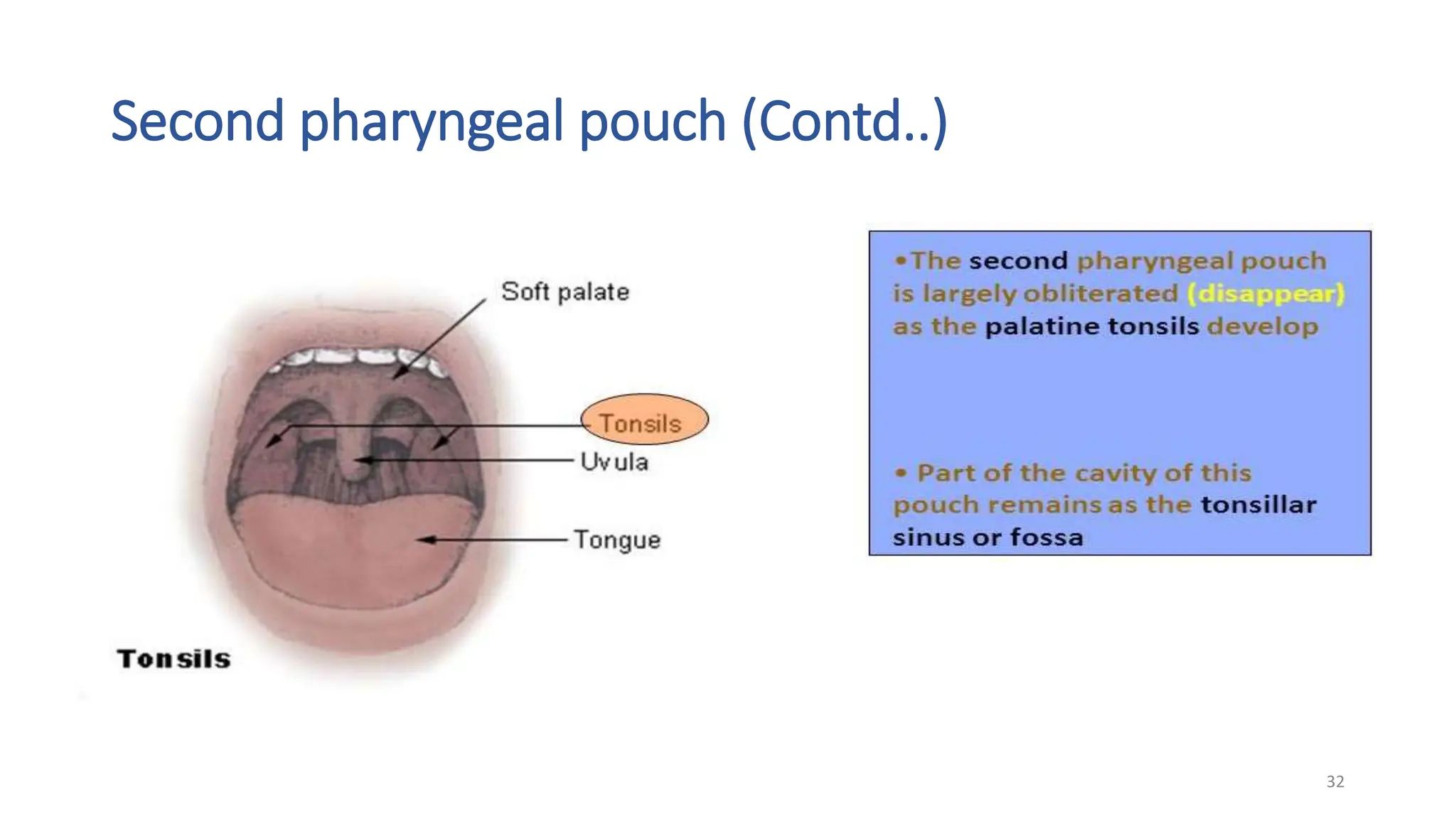 Second pharyngeal pouch (Contd..)

Soft palate

Tonsils

Uvula

Tongue

Tonsils

•The second pharyngeal pouch is largely obliterated (disappear) as the palatine tonsils develop

• Part of the cavity of this pouch remains as the tonsillar sinus or fossa

32